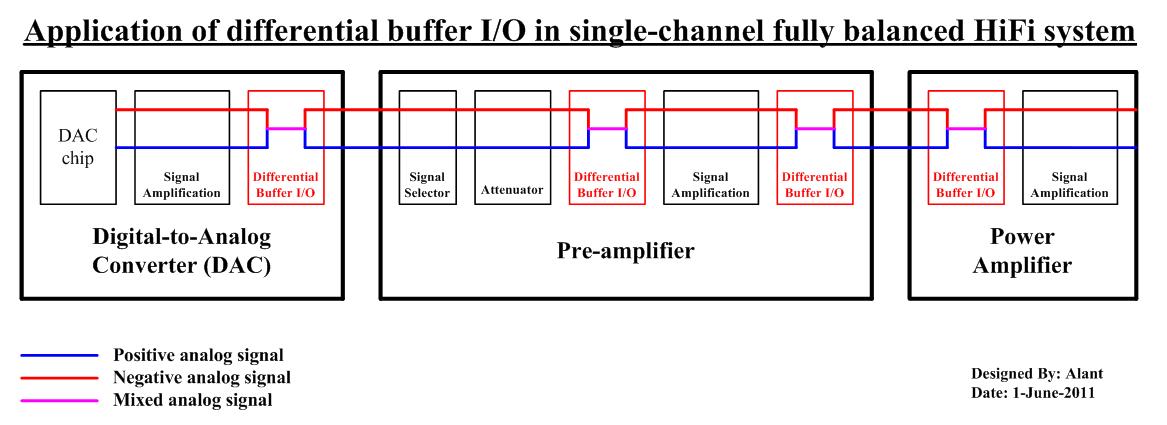 Application of differential buffer I/O in single-channel fully balanced HiFi system

DAC chip

Signal Amplification

Differential Buffer I/O

Digital-to-Analog Converter (DAC)

Signal Selector

Attenuator

Differential Buffer I/O

Signal Amplification

Differential Buffer I/O

Pre-amplifier

Differential Buffer I/O

Signal Amplification

Power Amplifier

Positive analog signal
Negative analog signal
Mixed analog signal

Designed By: Alant
Date: 1-June-2011